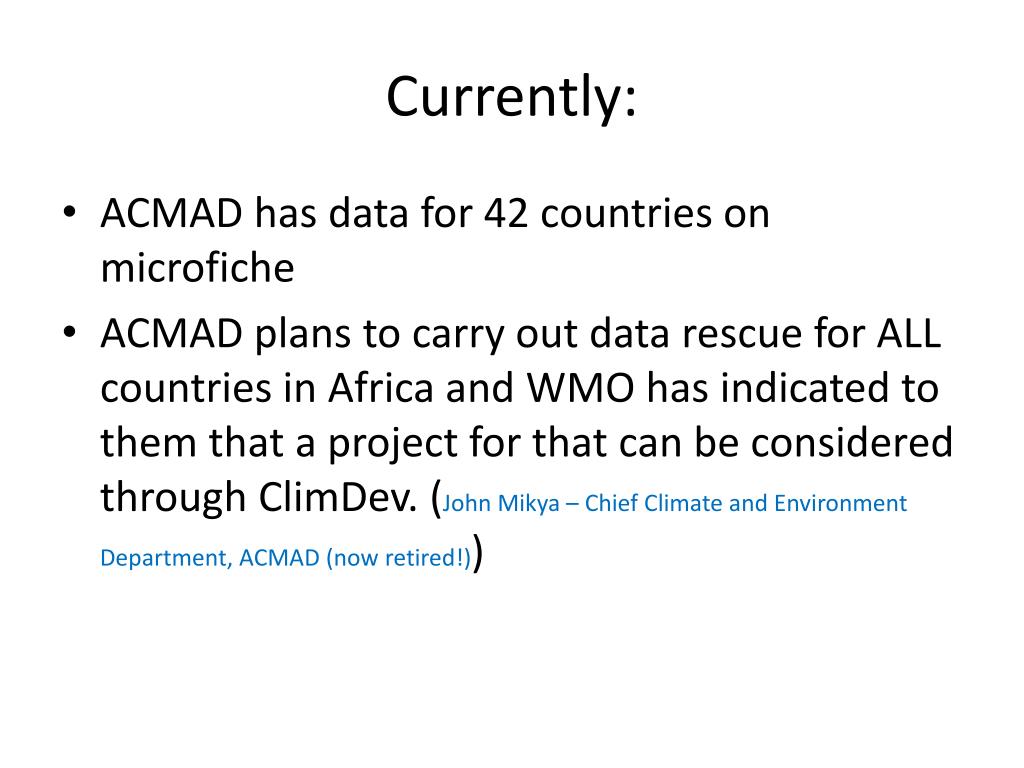 Currently:

• ACMAD has data for 42 countries on microfiche

• ACMAD plans to carry out data rescue for ALL countries in Africa and WMO has indicated to them that a project for that can be considered through ClimDev. (John Mikya – Chief Climate and Environment Department, ACMAD (now retired!))